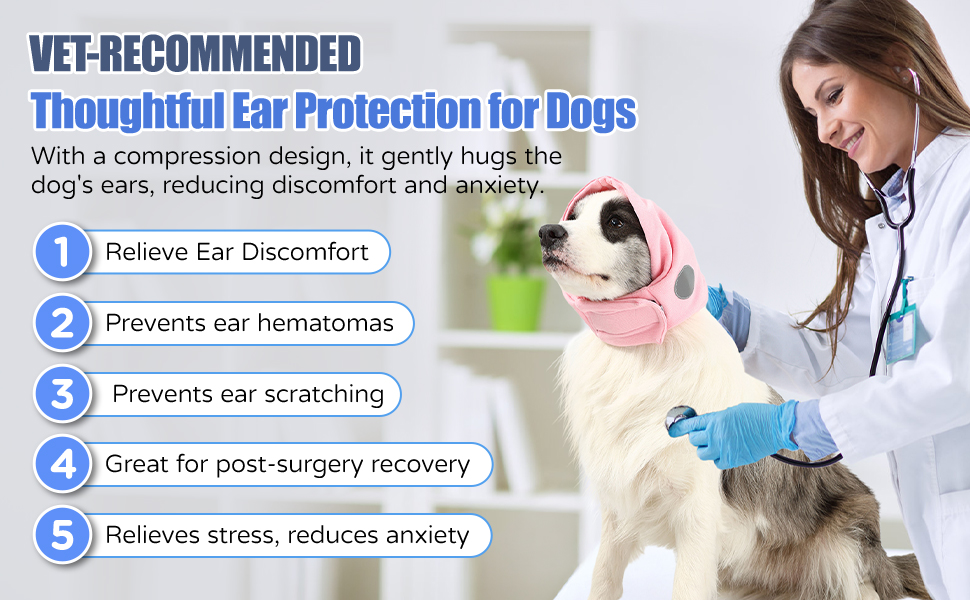 VET-RECOMMENDED
Thoughtful Ear Protection for Dogs

With a compression design, it gently hugs the dog's ears, reducing discomfort and anxiety.

1 Relieve Ear Discomfort
2 Prevents ear hematomas
3 Prevents ear scratching
4 Great for post-surgery recovery
5 Relieves stress, reduces anxiety